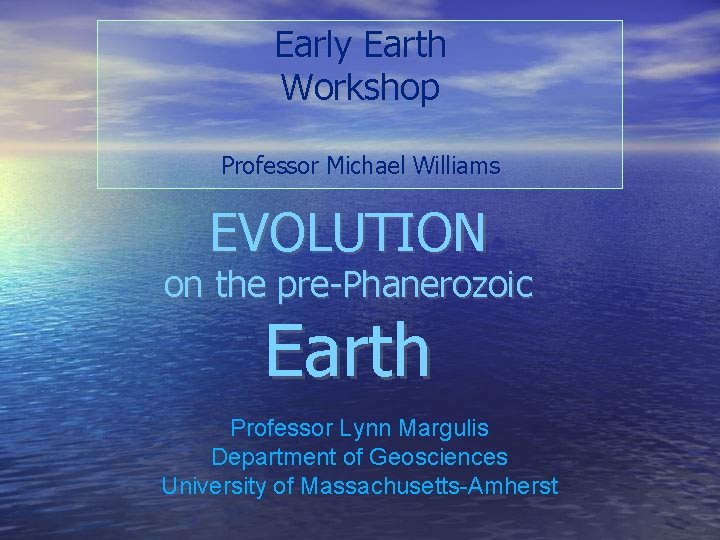 Early Earth
Workshop

Professor Michael Williams

EVOLUTION
on the pre-Phanerozoic
Earth

Professor Lynn Margulis
Department of Geosciences
University of Massachusetts-Amherst